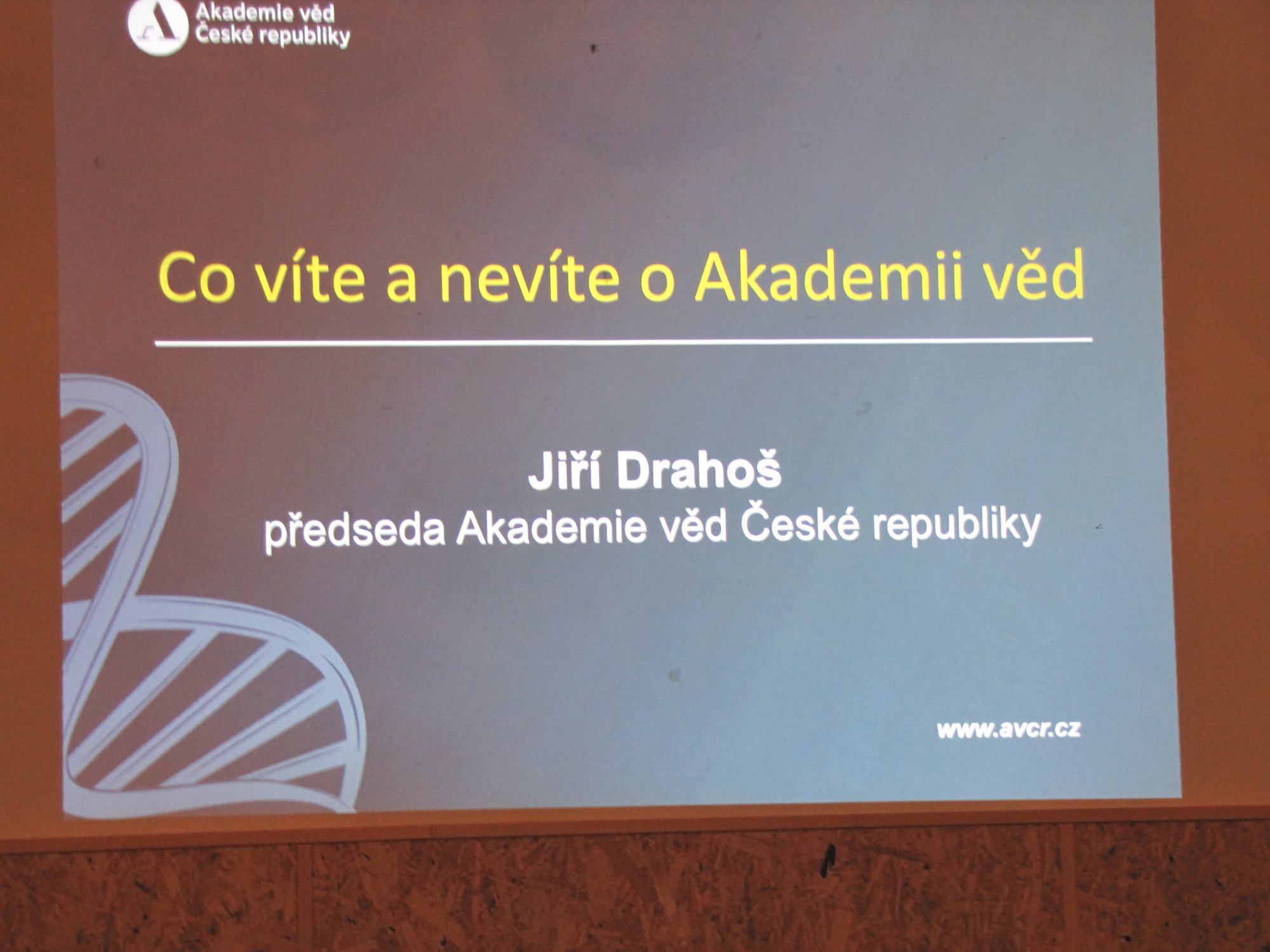 Akademie věd České republiky

Co víte a nevíte o Akademii věd

Jiří Drahoš
předseda Akademie věd České republiky

www.avcr.cz